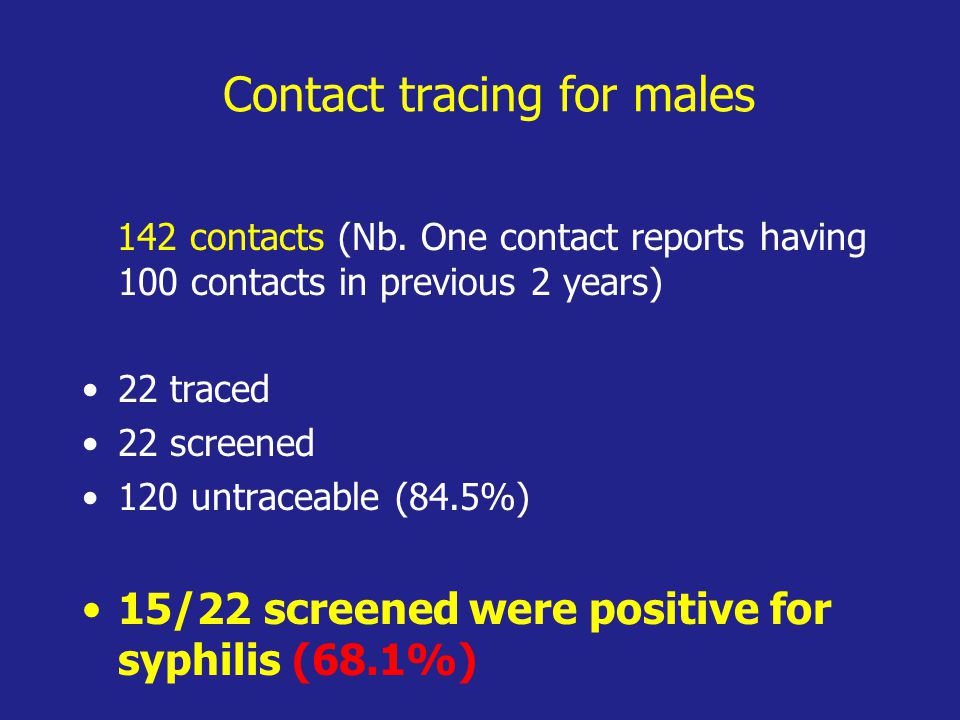 Contact tracing for males

142 contacts (Nb. One contact reports having 100 contacts in previous 2 years)

• 22 traced
• 22 screened
• 120 untraceable (84.5%)

• 15/22 screened were positive for syphilis (68.1%)